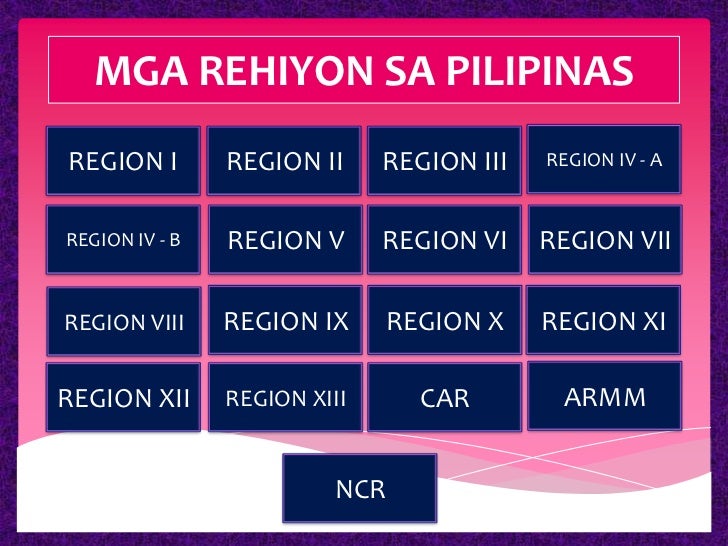 MGA REHIYON SA PILIPINAS

REGION I
REGION II
REGION III
REGION IV - A
REGION IV - B
REGION V
REGION VI
REGION VII
REGION VIII
REGION IX
REGION X
REGION XI
REGION XII
REGION XIII
CAR
ARMM
NCR